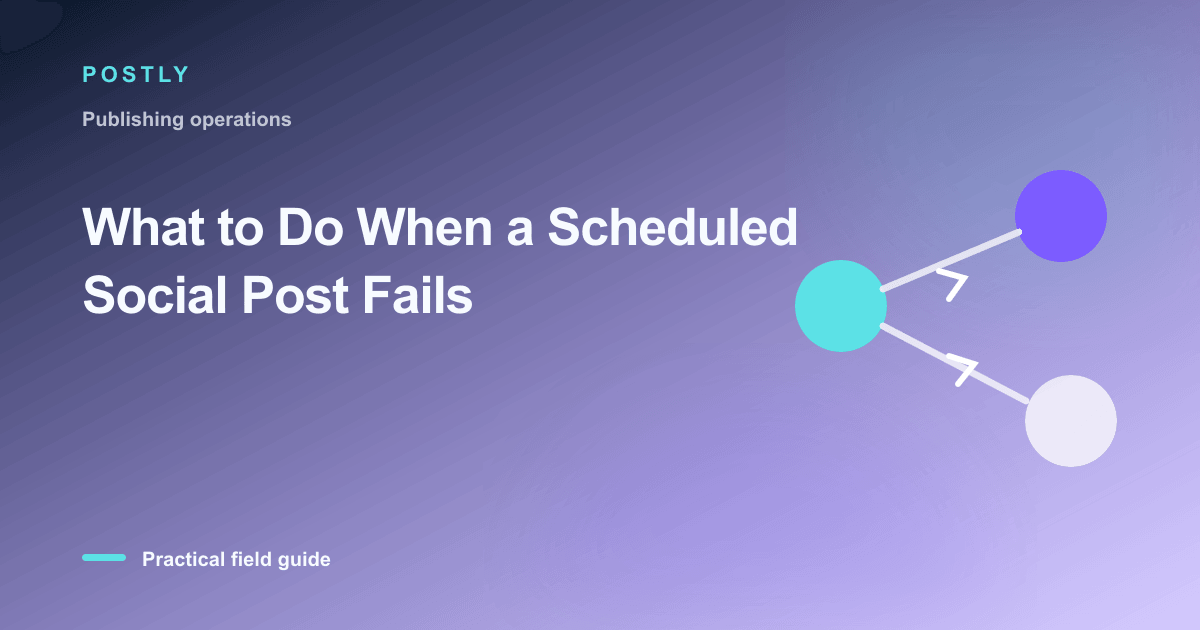 POSTLY

Publishing operations

What to Do When a Scheduled Social Post Fails

Practical field guide